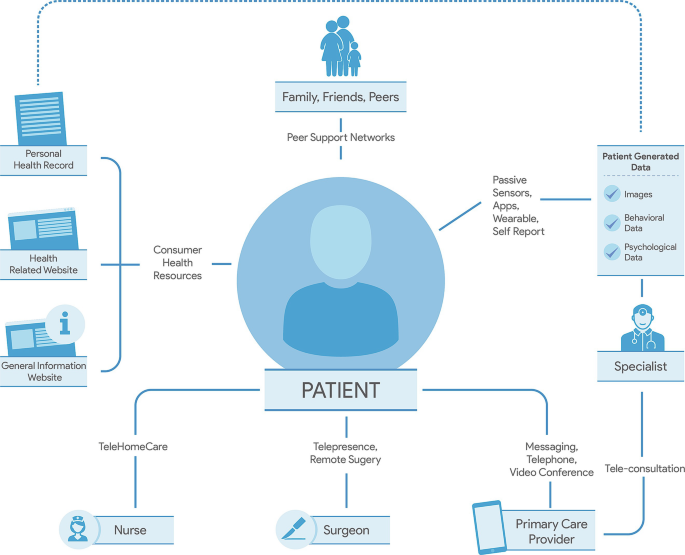 Family, Friends, Peers

Peer Support Networks

Personal Health Record

Health Related Website

General Information Website

Consumer Health Resources

Passive Sensors, Apps, Wearable, Self Report

Patient Generated Data

Images

Behavioral Data

Psychological Data

Specialist

PATIENT

TeleHomeCare

Telepresence, Remote Sugery

Messaging, Telephone, Video Conference

Tele-consultation

Nurse

Surgeon

Primary Care Provider